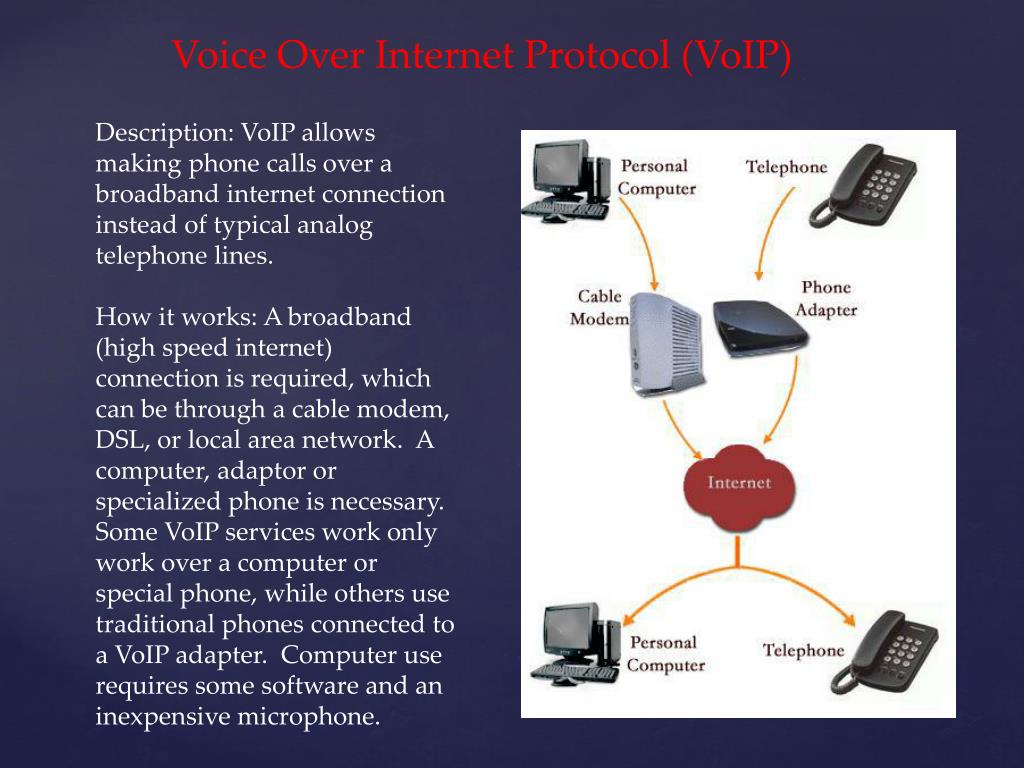 Voice Over Internet Protocol (VoIP)

Description: VoIP allows making phone calls over a broadband internet connection instead of typical analog telephone lines.

How it works: A broadband (high speed internet) connection is required, which can be through a cable modem, DSL, or local area network. A computer, adaptor or specialized phone is necessary. Some VoIP services work only work over a computer or special phone, while others use traditional phones connected to a VoIP adapter. Computer use requires some software and an inexpensive microphone.

Personal Computer

Telephone

Cable Modem

Phone Adapter

Internet

Personal Computer

Telephone